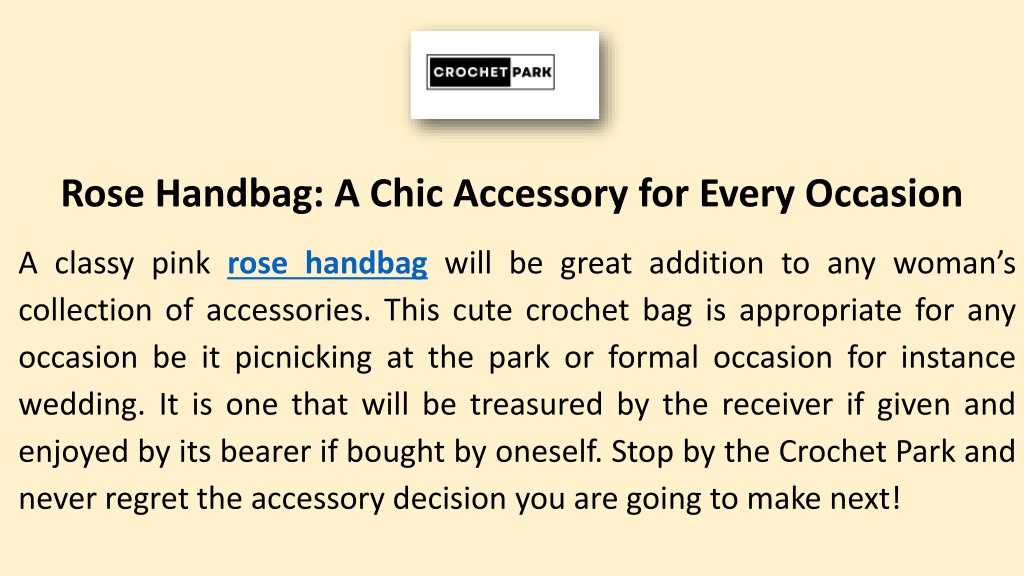 CROCHET PARK

Rose Handbag: A Chic Accessory for Every Occasion

A classy pink rose handbag will be great addition to any woman's collection of accessories. This cute crochet bag is appropriate for any occasion be it picnicking at the park or formal occasion for instance wedding. It is one that will be treasured by the receiver if given and enjoyed by its bearer if bought by oneself. Stop by the Crochet Park and never regret the accessory decision you are going to make next!